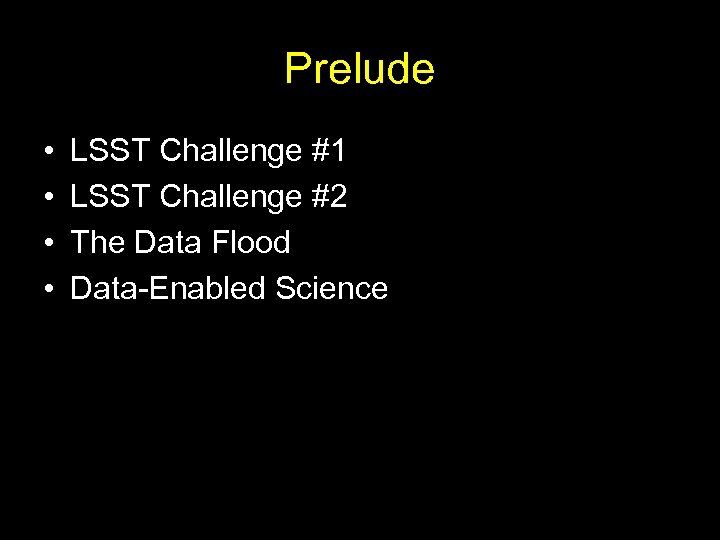 Prelude

• LSST Challenge #1
• LSST Challenge #2
• The Data Flood
• Data-Enabled Science